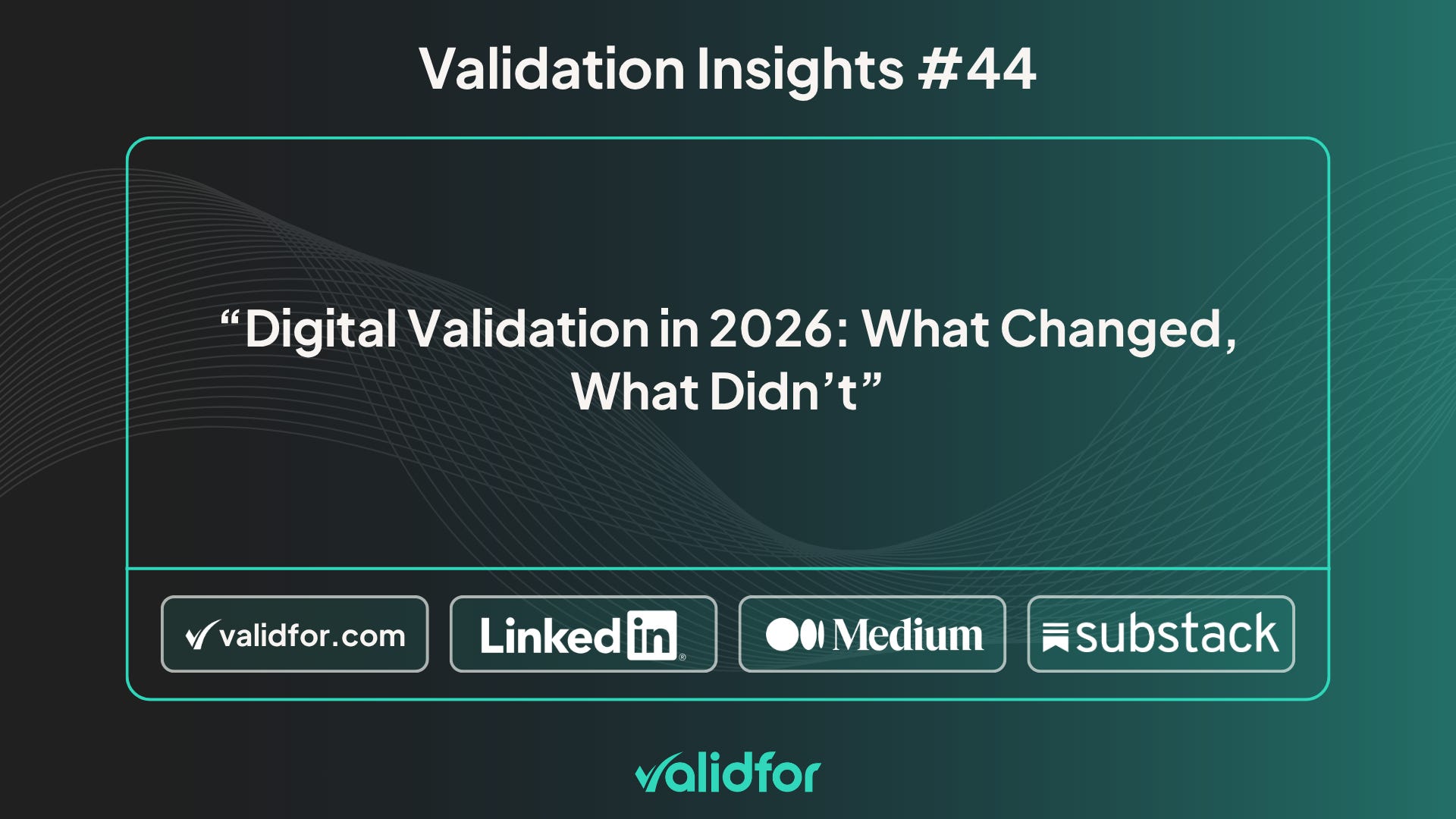 Validation Insights #44

“Digital Validation in 2026: What Changed, What Didn’t”

validfor.com

LinkedIn

Medium

substack

validfor